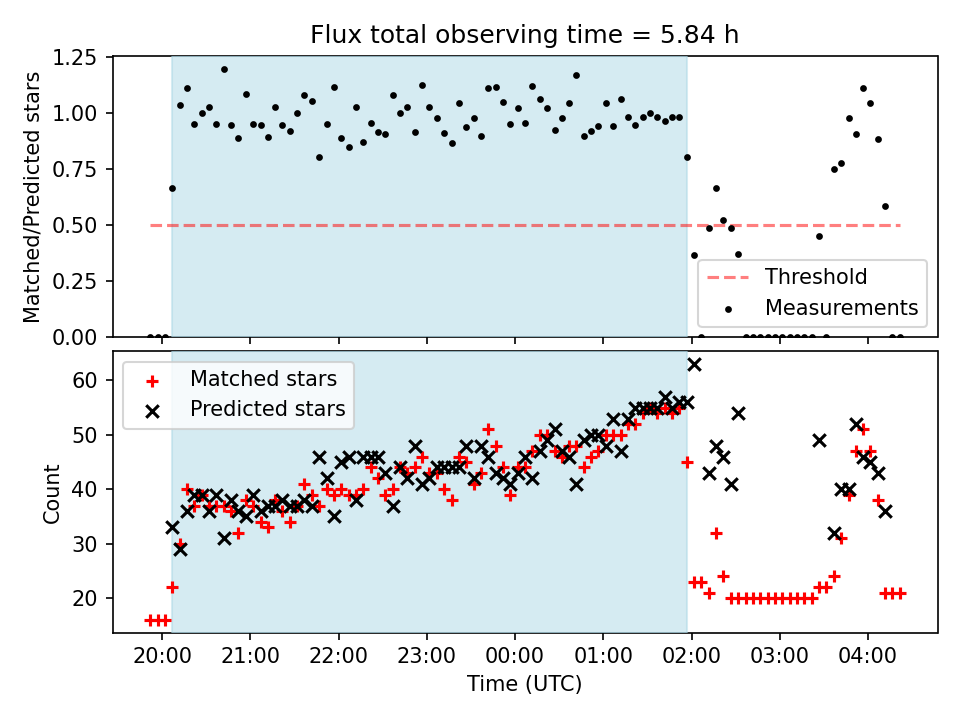 Flux total observing time = 5.84 h

Matched/Predicted stars

1.25
1.00
0.75
0.50
0.25
0.00

Threshold
Measurements

Matched stars
Predicted stars

Count

60
50
40
30
20

20:00
21:00
22:00
23:00
00:00
01:00
02:00
03:00
04:00

Time (UTC)